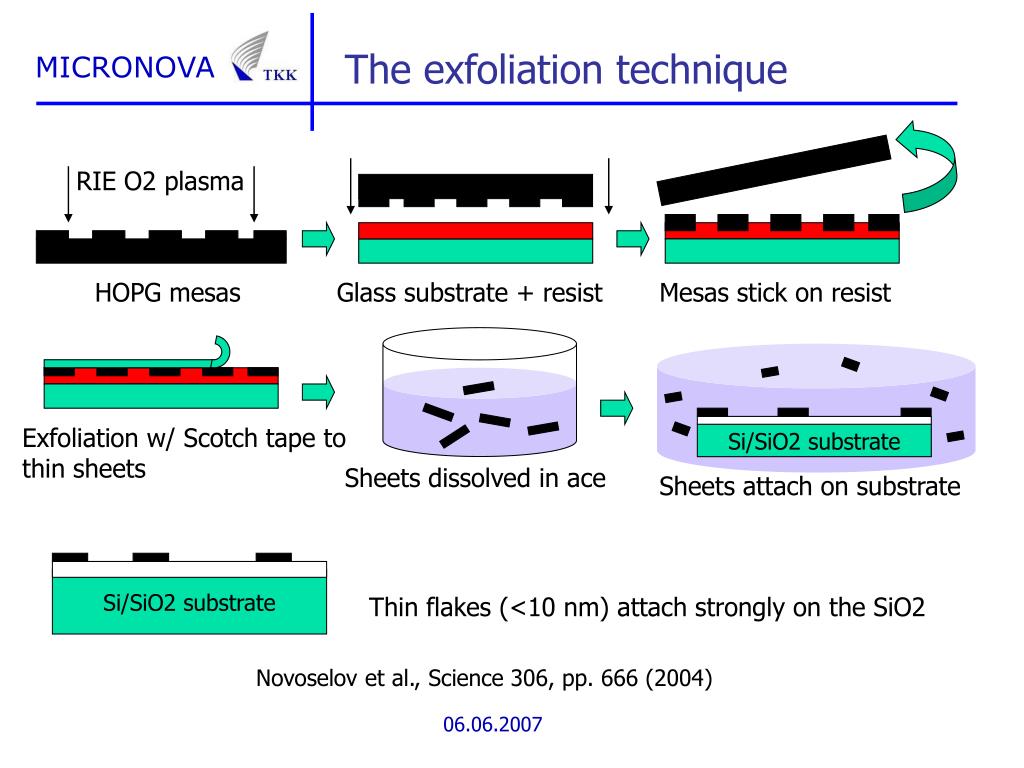 MICRONOVA TKK

The exfoliation technique

RIE O2 plasma

HOPG mesas

Glass substrate + resist

Mesas stick on resist

Exfoliation w/ Scotch tape to thin sheets

Sheets dissolved in ace

Si/SiO2 substrate

Sheets attach on substrate

Si/SiO2 substrate

Thin flakes (<10 nm) attach strongly on the SiO2

Novoselov et al., Science 306, pp. 666 (2004)

06.06.2007